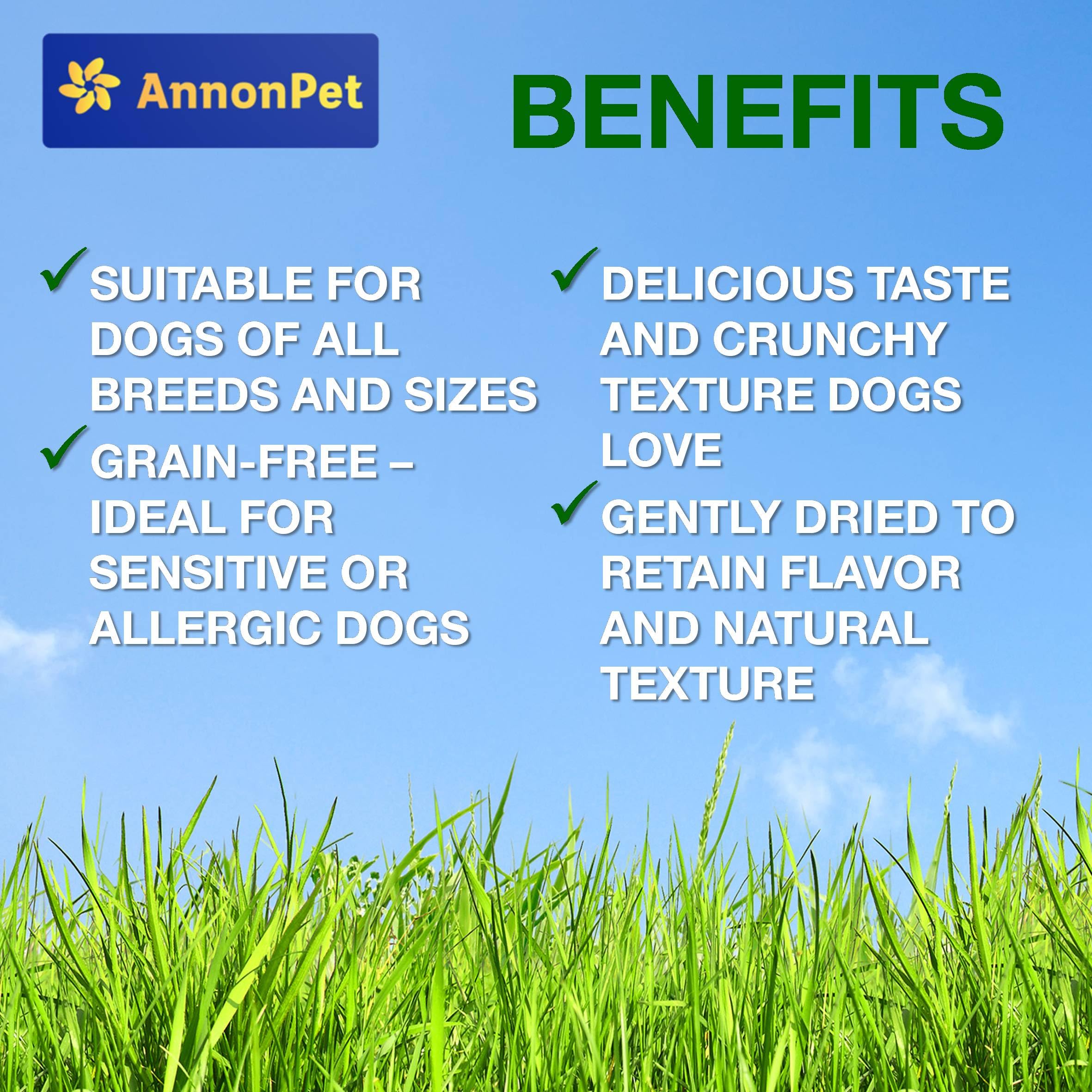 AnnonPet

BENEFITS

✓ SUITABLE FOR DOGS OF ALL BREEDS AND SIZES

✓ GRAIN-FREE – IDEAL FOR SENSITIVE OR ALLERGIC DOGS

✓ DELICIOUS TASTE AND CRUNCHY TEXTURE DOGS LOVE

✓ GENTLY DRIED TO RETAIN FLAVOR AND NATURAL TEXTURE